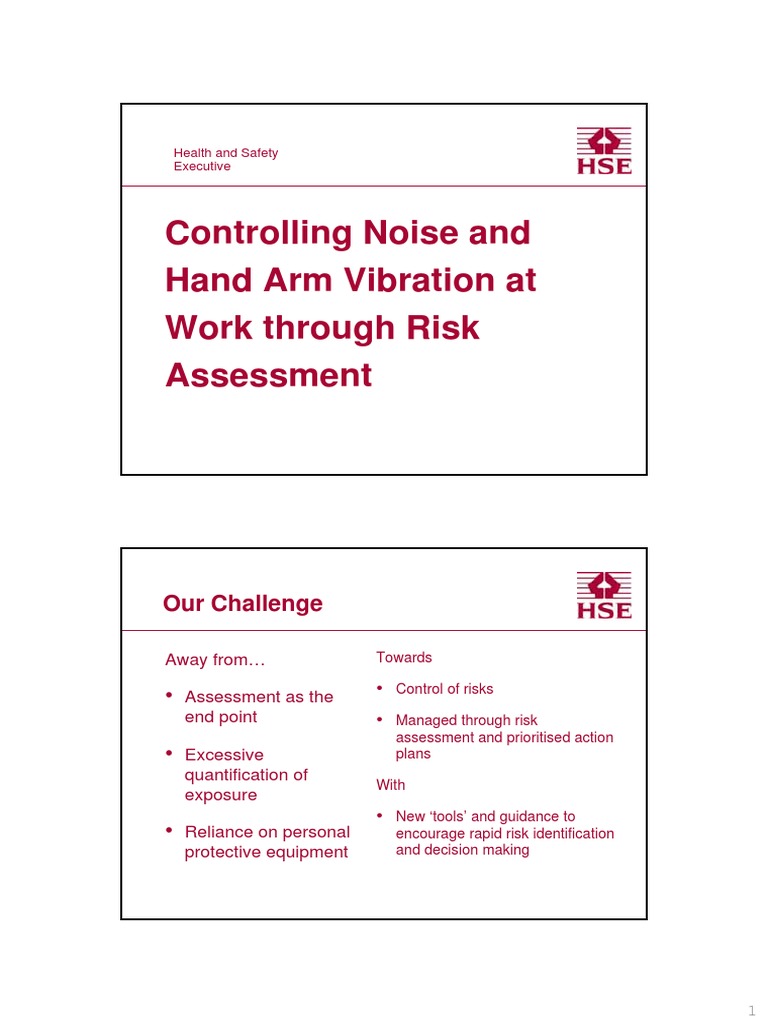 Health and Safety Executive

HSE

Controlling Noise and Hand Arm Vibration at Work through Risk Assessment

Our Challenge

HSE

Away from…

• Assessment as the end point

• Excessive quantification of exposure

• Reliance on personal protective equipment

Towards

• Control of risks

• Managed through risk assessment and prioritised action plans

With

• New ‘tools’ and guidance to encourage rapid risk identification and decision making

1